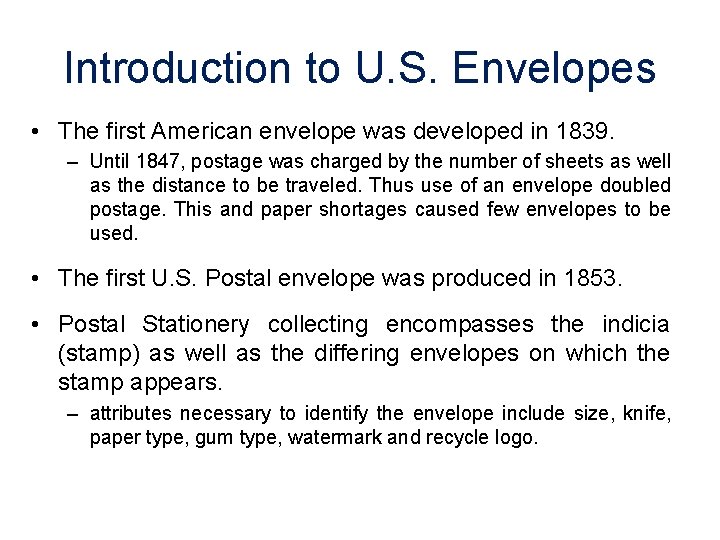 Introduction to U.S. Envelopes

• The first American envelope was developed in 1839.

– Until 1847, postage was charged by the number of sheets as well as the distance to be traveled. Thus use of an envelope doubled postage. This and paper shortages caused few envelopes to be used.

• The first U.S. Postal envelope was produced in 1853.

• Postal Stationery collecting encompasses the indicia (stamp) as well as the differing envelopes on which the stamp appears.

– attributes necessary to identify the envelope include size, knife, paper type, gum type, watermark and recycle logo.